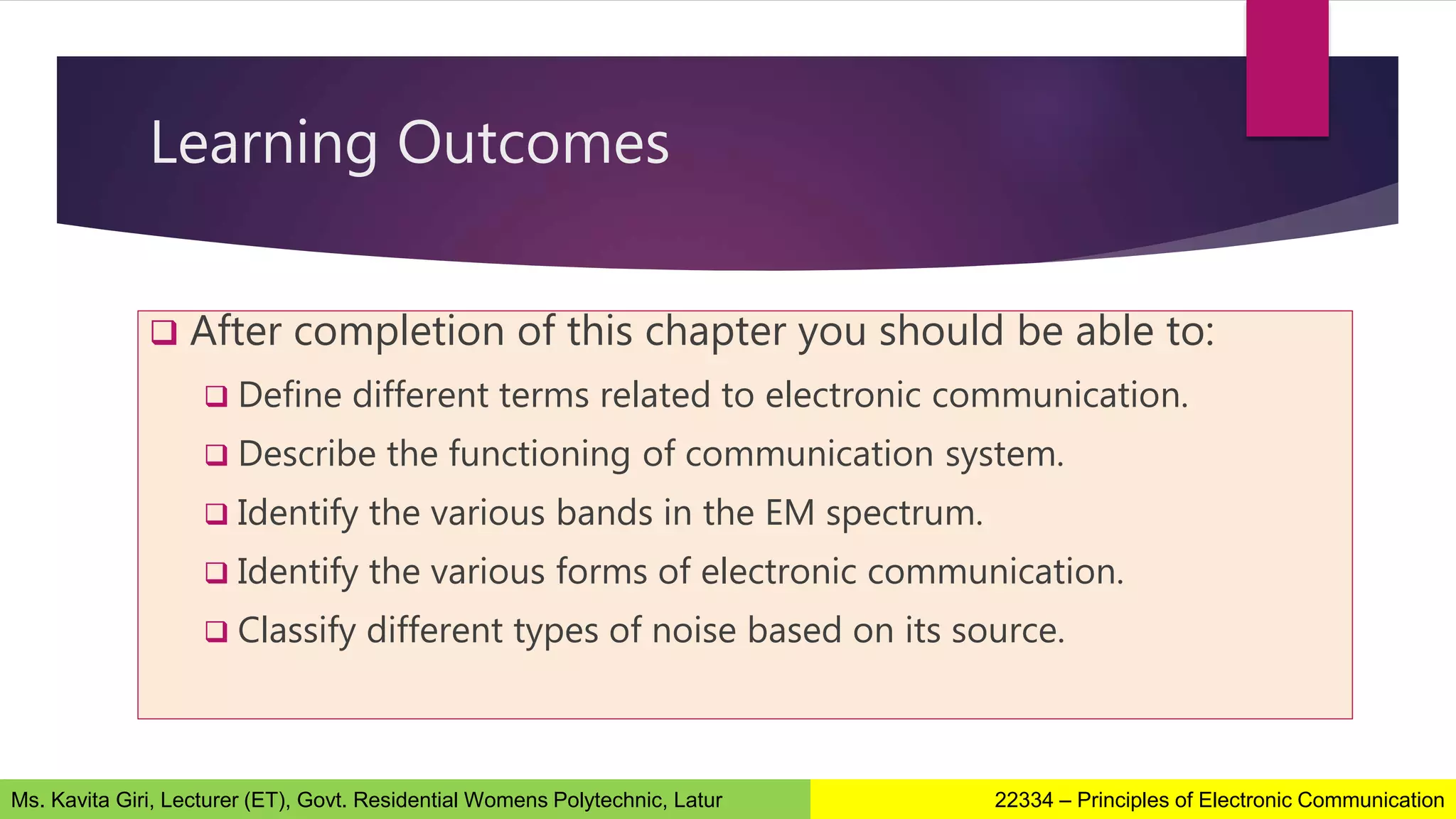 Learning Outcomes

❑ After completion of this chapter you should be able to:

❑ Define different terms related to electronic communication.

❑ Describe the functioning of communication system.

❑ Identify the various bands in the EM spectrum.

❑ Identify the various forms of electronic communication.

❑ Classify different types of noise based on its source.

Ms. Kavita Giri, Lecturer (ET), Govt. Residential Womens Polytechnic, Latur

22334 – Principles of Electronic Communication